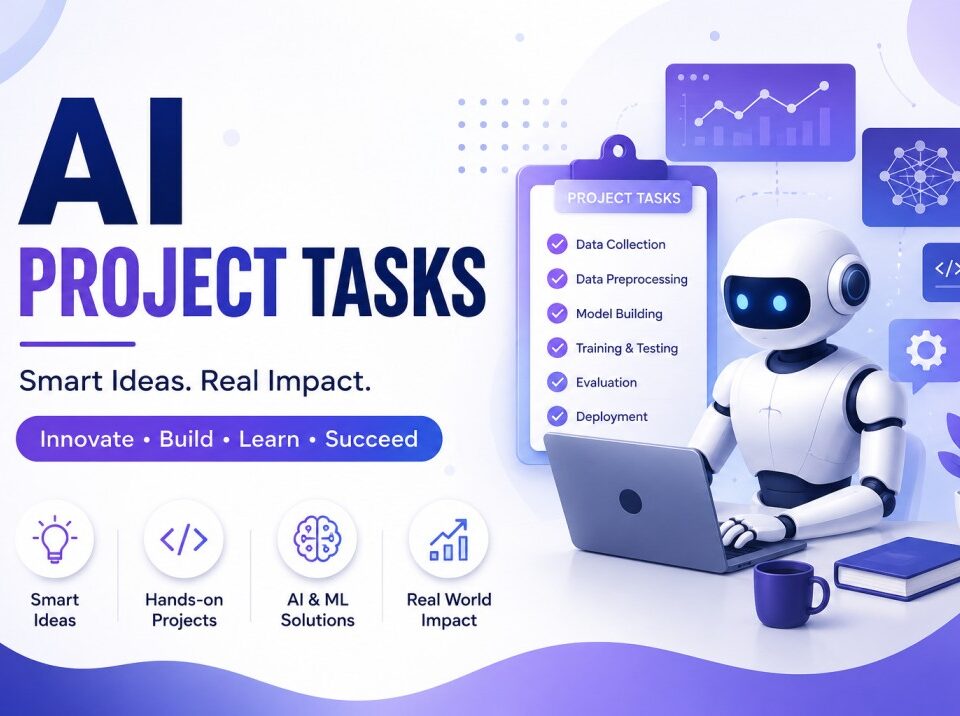 AI
PROJECT TASKS

Smart Ideas. Real Impact.

Innovate • Build • Learn • Succeed

Smart Ideas

</>
Hands-on Projects

AI & ML Solutions

Real World Impact

PROJECT TASKS
Data Collection
Data Preprocessing
Model Building
Training & Testing
Evaluation
Deployment

</>